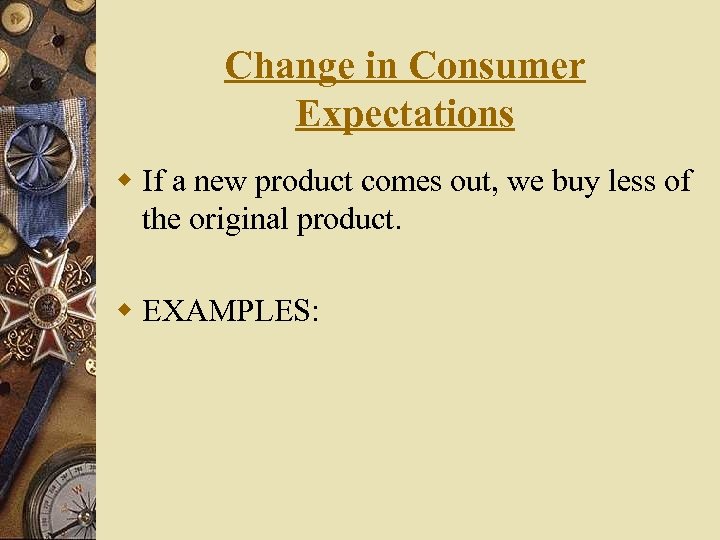 Change in Consumer Expectations

If a new product comes out, we buy less of the original product.

EXAMPLES: